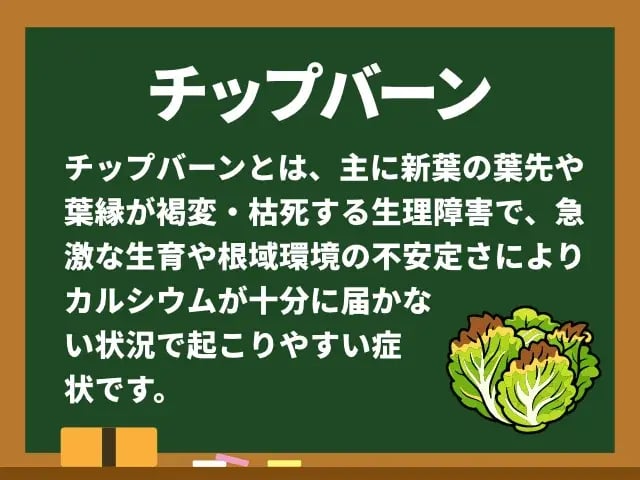 チップバーン

チップバーンとは、主に新葉の葉先や葉縁が褐変・枯死する生理障害で、急激な生育や根域環境の不安定さによりカルシウムが十分に届かない状況で起こりやすい症状です。